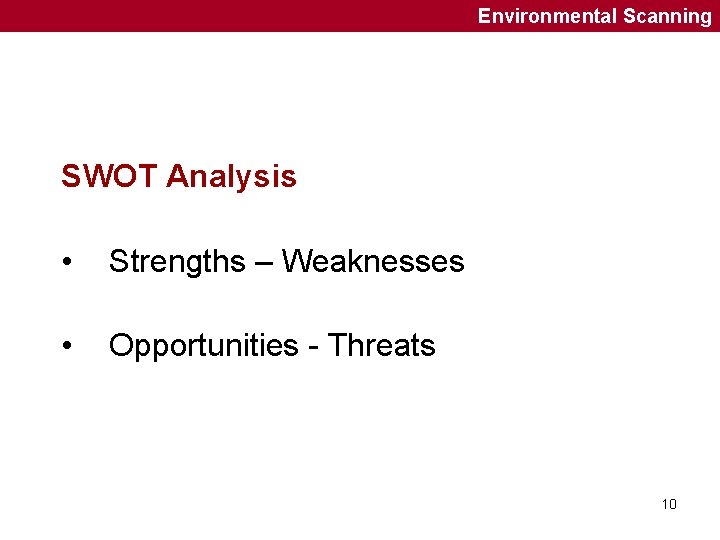 Environmental Scanning

SWOT Analysis

• Strengths – Weaknesses

• Opportunities - Threats

10